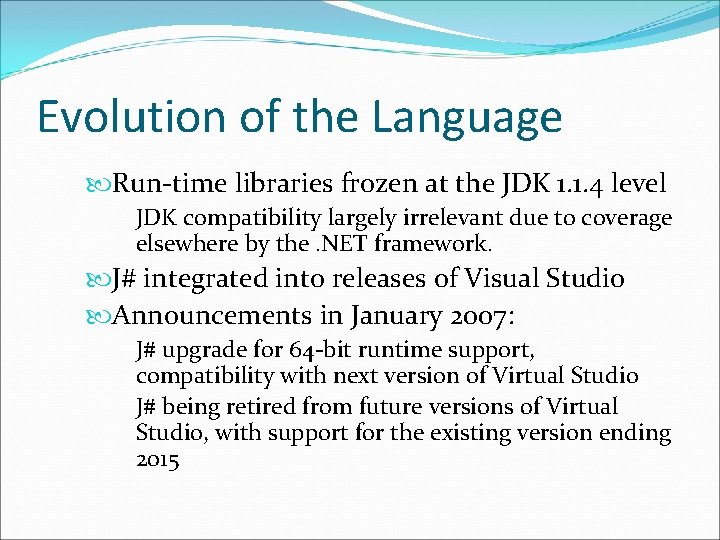 Evolution of the Language

Run-time libraries frozen at the JDK 1.1.4 level

JDK compatibility largely irrelevant due to coverage elsewhere by the .NET framework.

J# integrated into releases of Visual Studio

Announcements in January 2007:

J# upgrade for 64-bit runtime support, compatibility with next version of Virtual Studio

J# being retired from future versions of Virtual Studio, with support for the existing version ending 2015